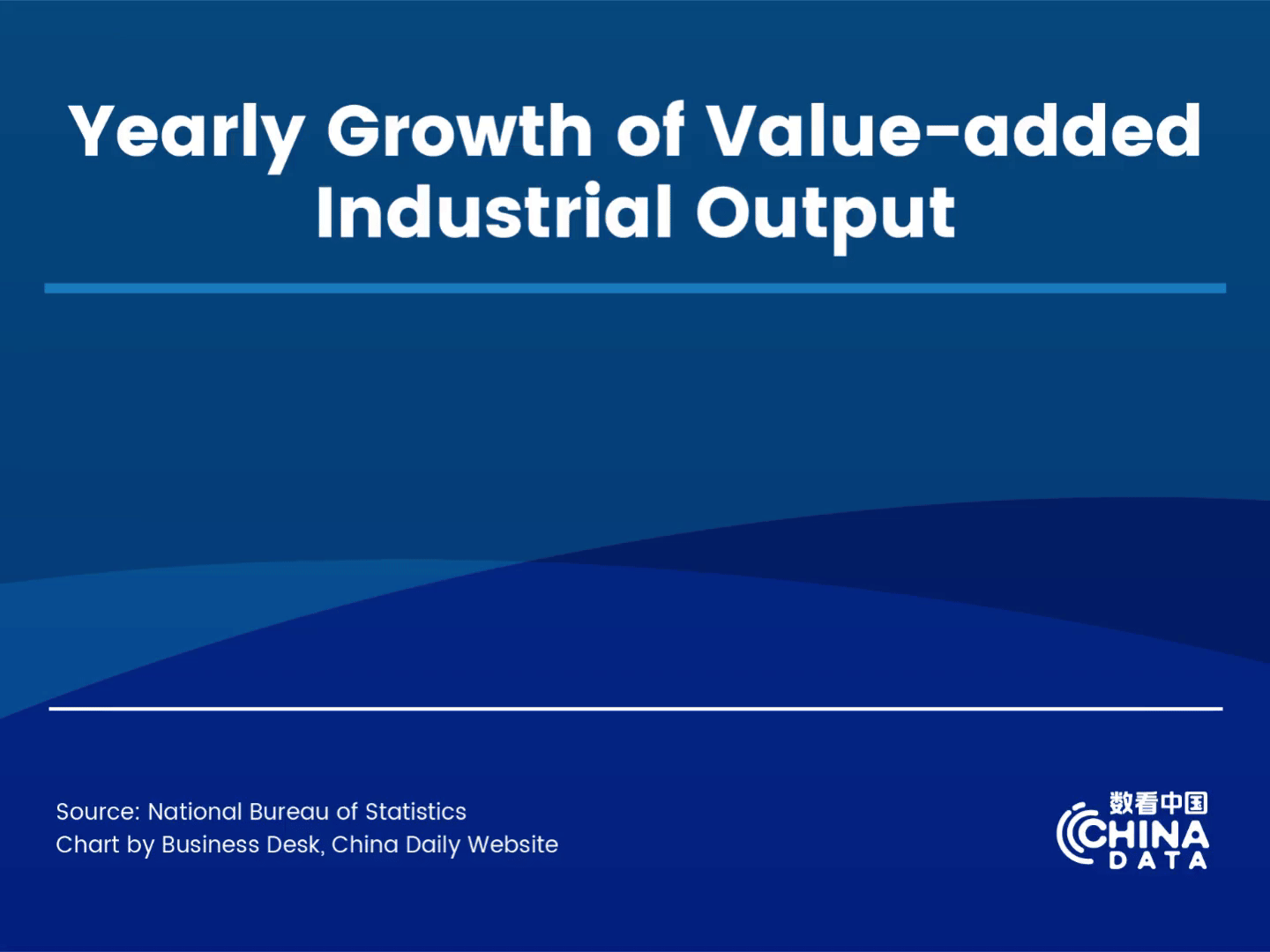 Yearly Growth of Value-added Industrial Output

Source: National Bureau of Statistics
Chart by Business Desk, China Daily Website

数看中国
CHINA
DATA